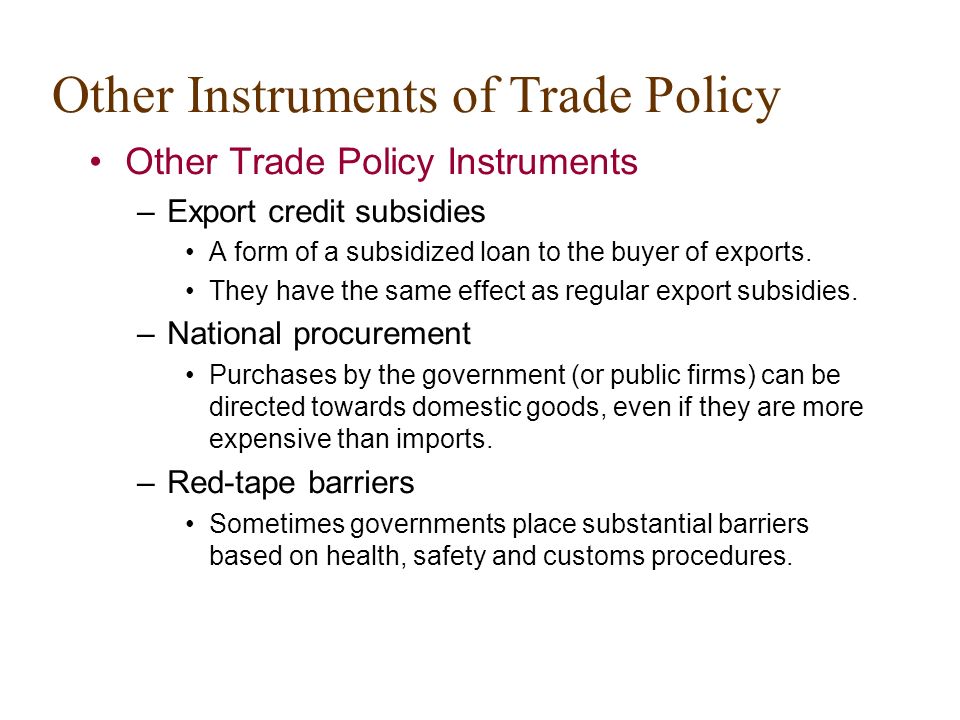 Other Instruments of Trade Policy

• Other Trade Policy Instruments

– Export credit subsidies

• A form of a subsidized loan to the buyer of exports.

• They have the same effect as regular export subsidies.

– National procurement

• Purchases by the government (or public firms) can be directed towards domestic goods, even if they are more expensive than imports.

– Red-tape barriers

• Sometimes governments place substantial barriers based on health, safety and customs procedures.